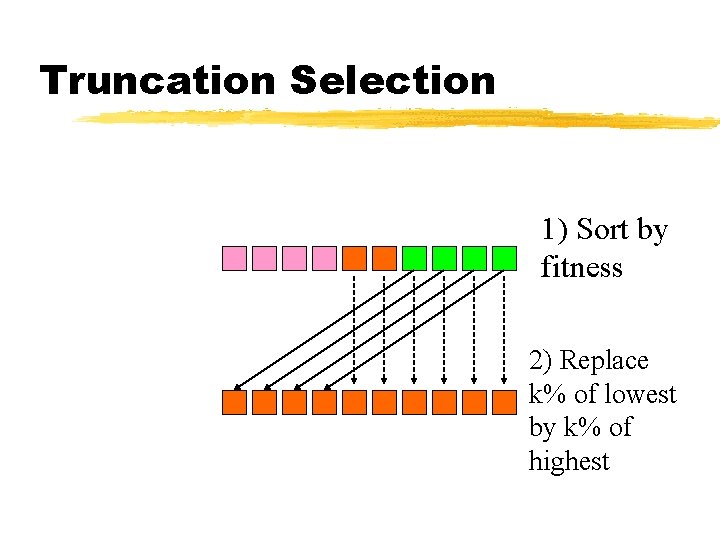 Truncation Selection

1) Sort by fitness

2) Replace k% of lowest by k% of highest